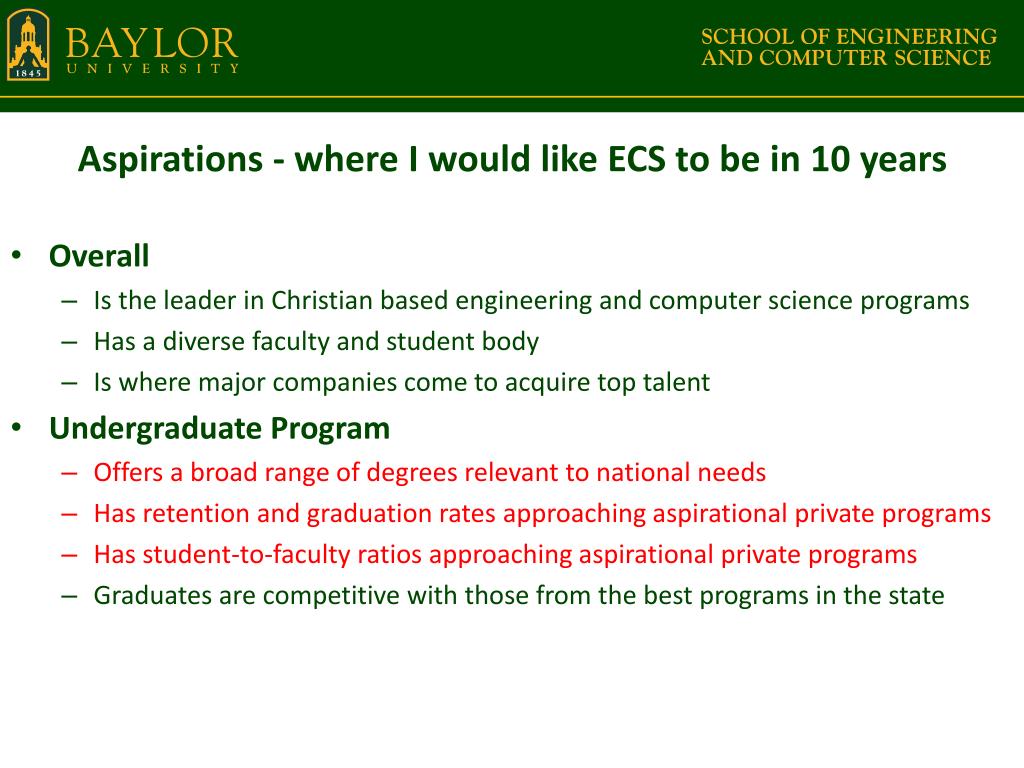 1845
BAYLOR
UNIVERSITY

SCHOOL OF ENGINEERING
AND COMPUTER SCIENCE

Aspirations - where I would like ECS to be in 10 years

• Overall
– Is the leader in Christian based engineering and computer science programs
– Has a diverse faculty and student body
– Is where major companies come to acquire top talent
• Undergraduate Program
– Offers a broad range of degrees relevant to national needs
– Has retention and graduation rates approaching aspirational private programs
– Has student-to-faculty ratios approaching aspirational private programs
– Graduates are competitive with those from the best programs in the state